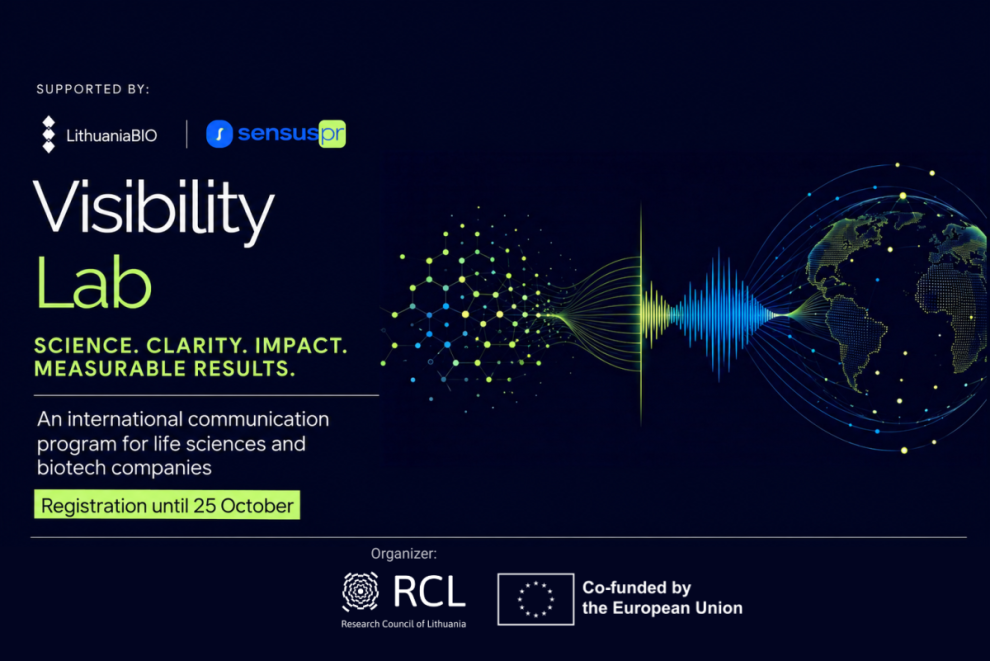 SUPPORTED BY:

LithuaniaBIO

sensuspr

Visibility
Lab

SCIENCE. CLARITY. IMPACT.
MEASURABLE RESULTS.

An international communication program for life sciences and biotech companies

Registration until 25 October

Organizer:

RCL
Research Council of Lithuania

Co-funded by
the European Union